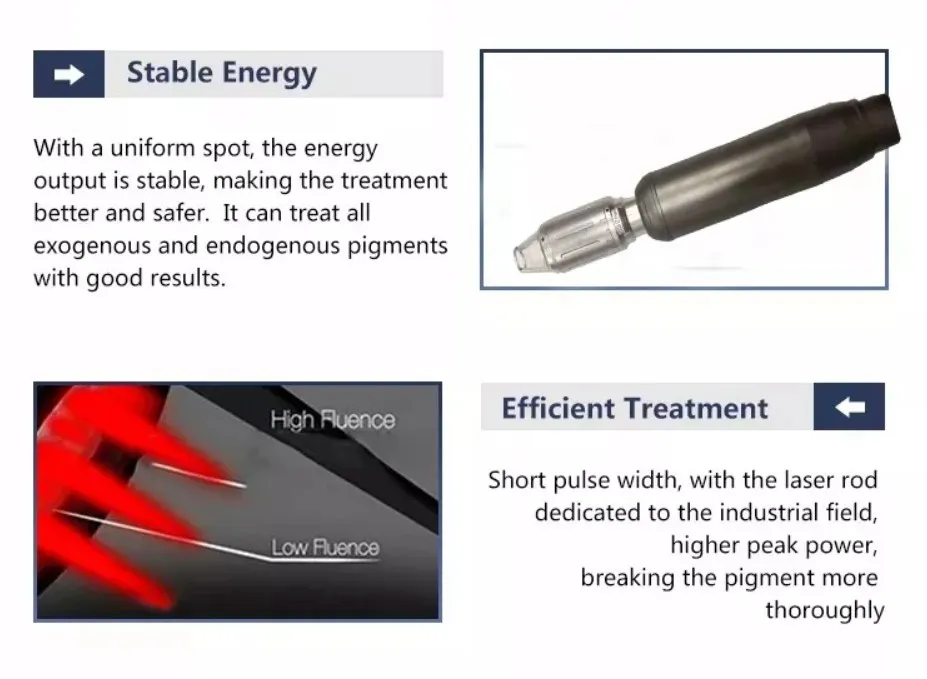 Stable Energy

With a uniform spot, the energy output is stable, making the treatment better and safer. It can treat all exogenous and endogenous pigments with good results.

High Fluence

Low Fluence

Efficient Treatment

Short pulse width, with the laser rod dedicated to the industrial field, higher peak power, breaking the pigment more thoroughly